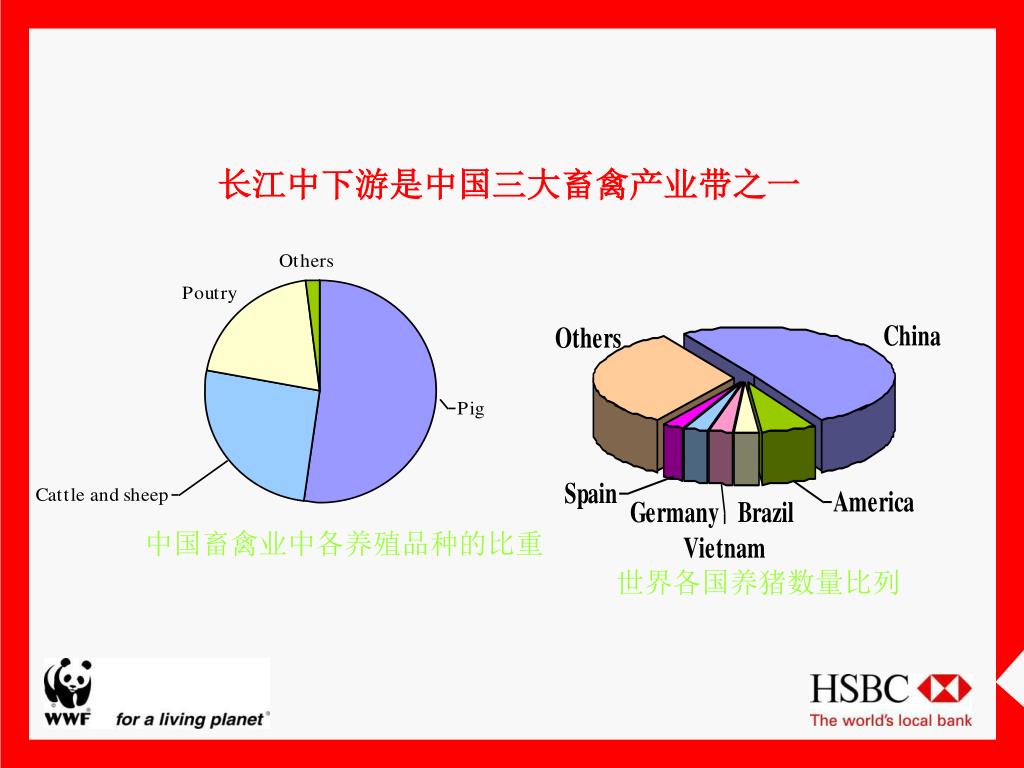 长江中下游是中国三大畜禽产业带之一

Others
Poutry
Pig
Cattle and sheep

中国畜禽业中各养殖品种的比重

Others
China
Spain
Germany
Brazil
America
Vietnam

世界各国养猪数量比列

WWF for a living planet®

HSBC
The world's local bank